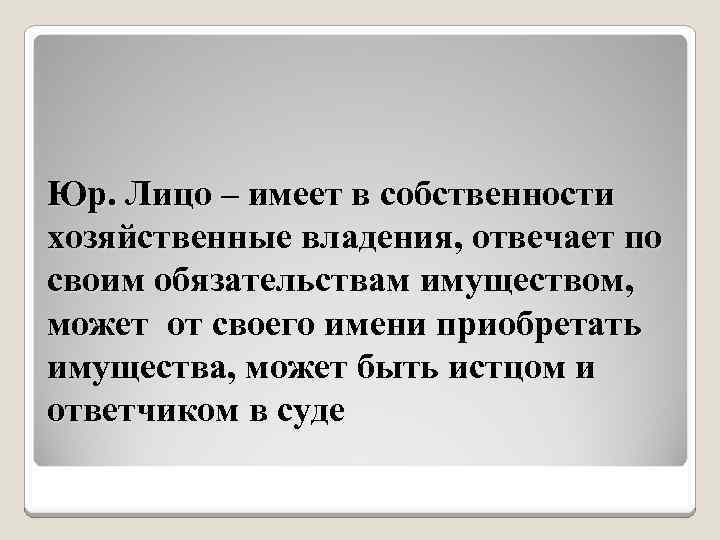 Юр. Лицо – имеет в собственности хозяйственные владения, отвечает по своим обязательствам имуществом, может от своего имени приобретать имущества, может быть истцом и ответчиком в суде